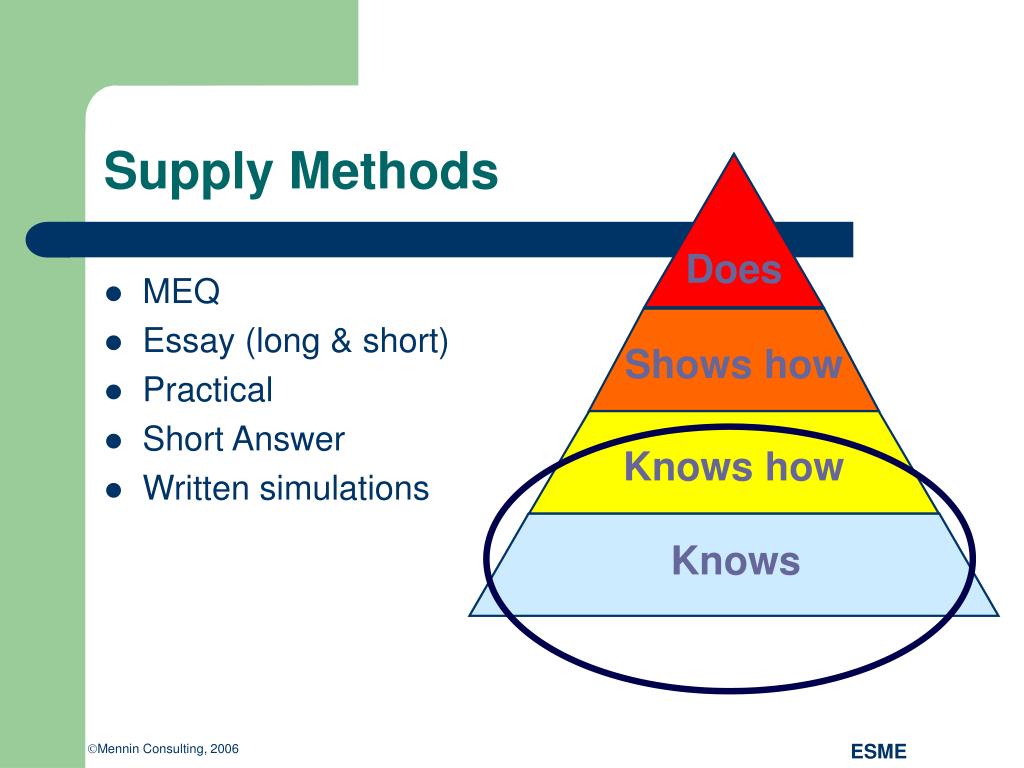 Supply Methods

- MEQ
- Essay (long & short)
- Practical
- Short Answer
- Written simulations

Does

Shows how

Knows how

Knows

©Mennin Consulting, 2006

ESME